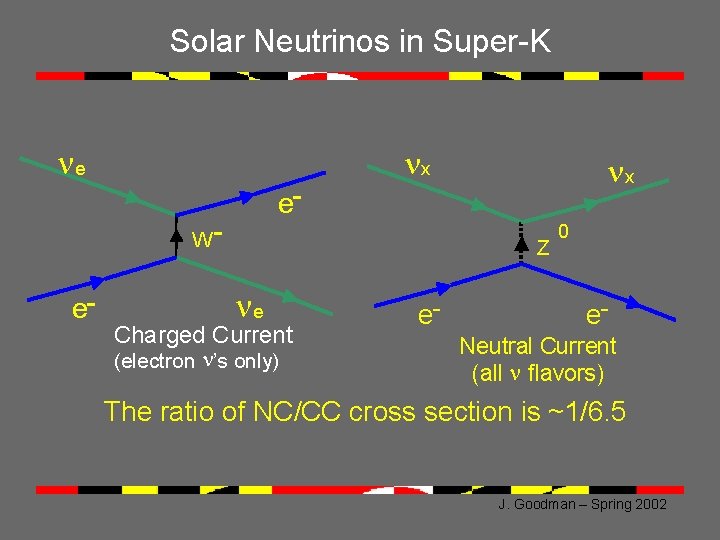 Solar Neutrinos in Super-K

$\nu_e$

$e^-$

$W^-$

$e^-$

$\nu_e$

Charged Current
(electron $\nu$'s only)

$\nu_x$

$\nu_x$

$Z^0$

$e^-$

$e^-$

Neutral Current
(all $\nu$ flavors)

The ratio of NC/CC cross section is ~1/6.5

J. Goodman – Spring 2002